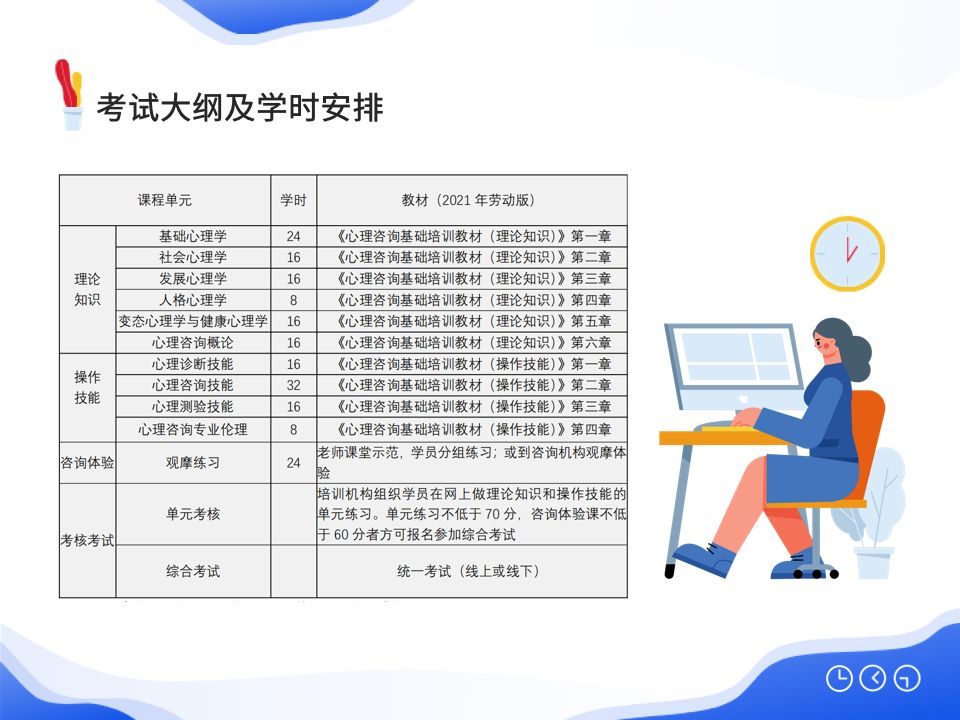 考试大纲及学时安排

| 课程单元 | | 学时 | 教材（2021 年劳动版） |
|---|---|---|---|
| 理论知识 | 基础心理学 | 24 | 《心理咨询基础培训教材（理论知识）》第一章 |
| | 社会心理学 | 16 | 《心理咨询基础培训教材（理论知识）》第二章 |
| | 发展心理学 | 16 | 《心理咨询基础培训教材（理论知识）》第三章 |
| | 人格心理学 | 8 | 《心理咨询基础培训教材（理论知识）》第四章 |
| | 变态心理学与健康心理学 | 16 | 《心理咨询基础培训教材（理论知识）》第五章 |
| | 心理咨询概论 | 16 | 《心理咨询基础培训教材（理论知识）》第六章 |
| 操作技能 | 心理诊断技能 | 16 | 《心理咨询基础培训教材（操作技能）》第一章 |
| | 心理咨询技能 | 32 | 《心理咨询基础培训教材（操作技能）》第二章 |
| | 心理测验技能 | 16 | 《心理咨询基础培训教材（操作技能）》第三章 |
| | 心理咨询专业伦理 | 8 | 《心理咨询基础培训教材（操作技能）》第四章 |
| 咨询体验 | 观摩练习 | 24 | 老师课堂示范，学员分组练习；或到咨询机构观摩体验 |
| 考核考试 | 单元考核 | | 培训机构组织学员在网上做理论知识和操作技能的单元练习。单元练习不低于 70 分，咨询体验课不低于 60 分者方可报名参加综合考试 |
| | 综合考试 | | 统一考试（线上或线下） |